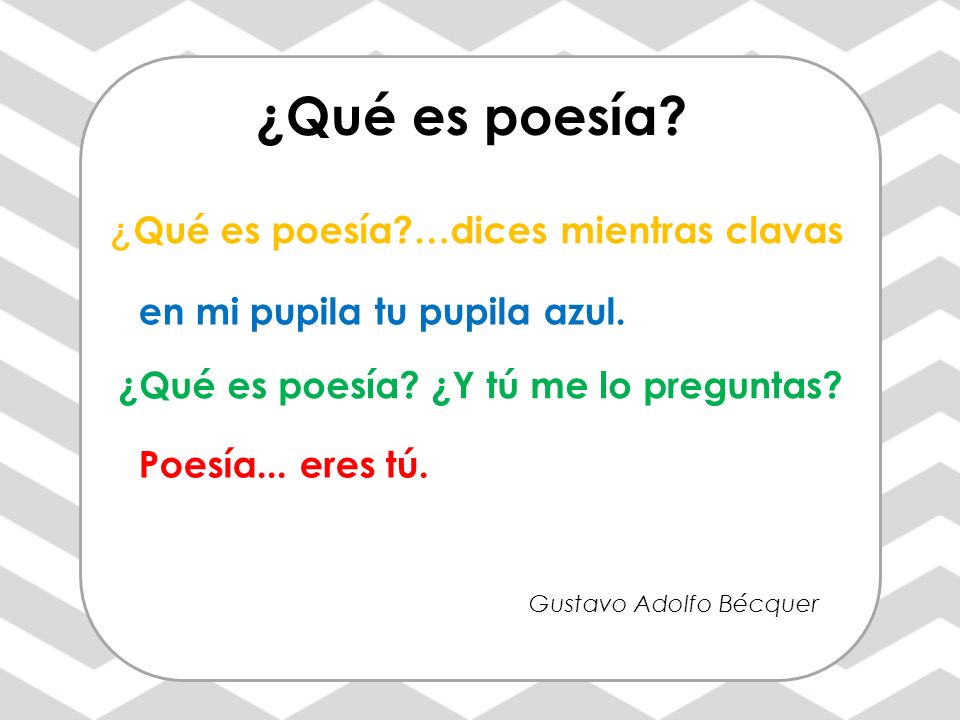 ¿Qué es poesía?

¿Qué es poesía?…dices mientras clavas

en mi pupila tu pupila azul.

¿Qué es poesía? ¿Y tú me lo preguntas?

Poesía... eres tú.

Gustavo Adolfo Bécquer